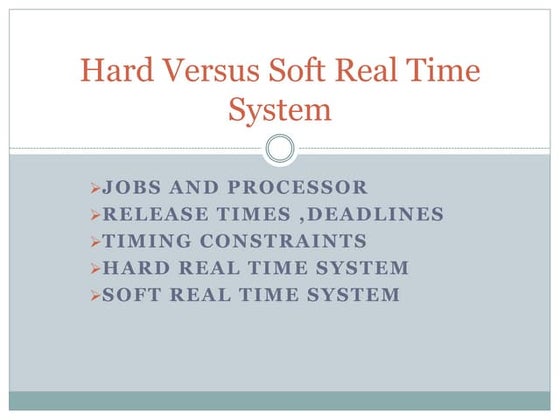 Hard Versus Soft Real Time System

➢JOBS AND PROCESSOR
➢RELEASE TIMES ,DEADLINES
➢TIMING CONSTRAINTS
➢HARD REAL TIME SYSTEM
➢SOFT REAL TIME SYSTEM